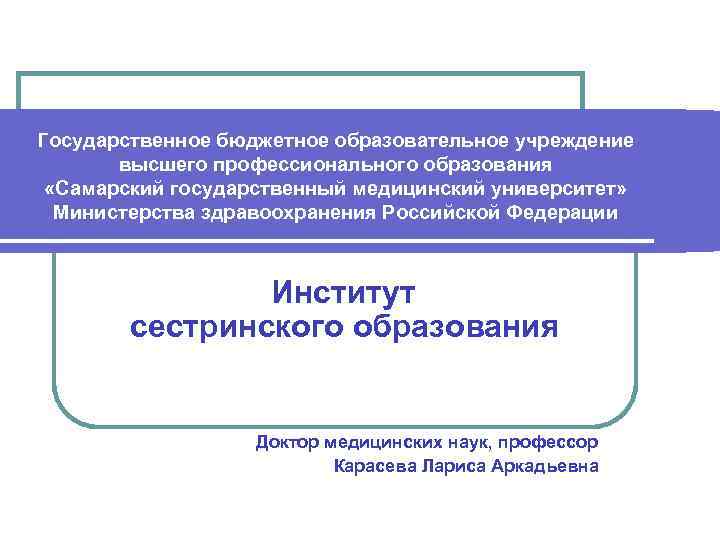 Государственное бюджетное образовательное учреждение высшего профессионального образования «Самарский государственный медицинский университет» Министерства здравоохранения Российской Федерации

Институт сестринского образования

Доктор медицинских наук, профессор
Карасева Лариса Аркадьевна